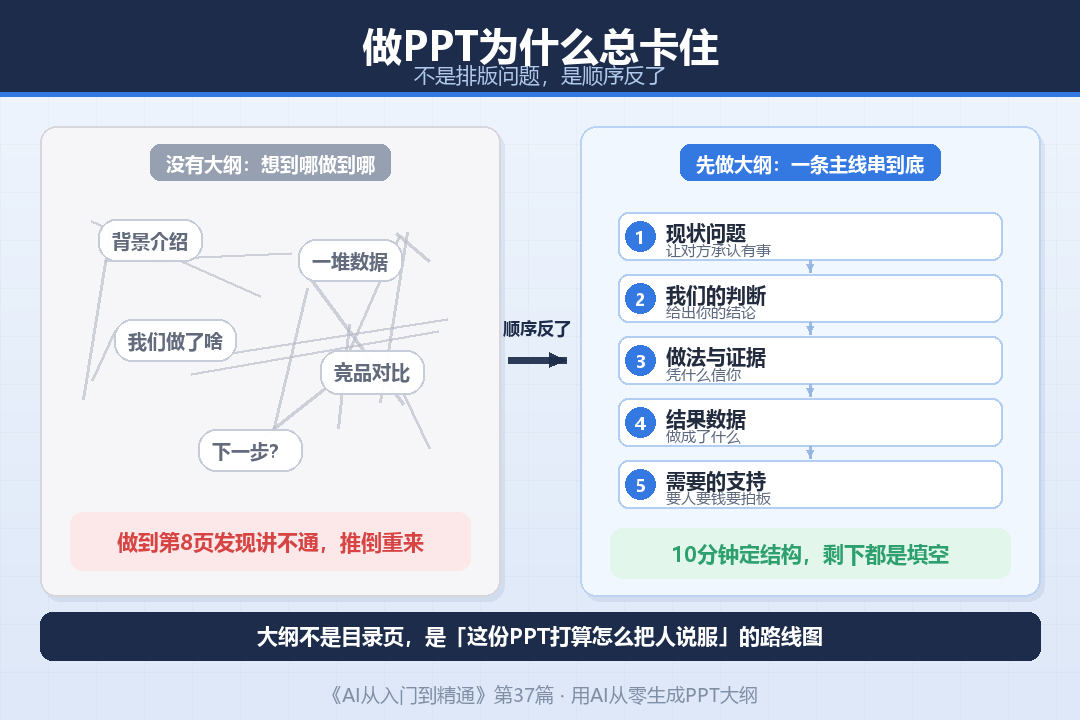 做PPT为什么总卡住

不是排版问题，是顺序反了

没有大纲：想到哪做到哪

背景介绍

一堆数据

我们做了啥

竞品对比

下一步?

做到第8页发现讲不通，推倒重来

顺序反了

先做大纲：一条主线串到底

1 现状问题
让对方承认有事

2 我们的判断
给出你的结论

3 做法与证据
凭什么信你

4 结果数据
做成了什么

5 需要的支持
要人要钱要拍板

10分钟定结构，剩下都是填空

大纲不是目录页，是「这份PPT打算怎么把人说服」的路线图

《AI从入门到精通》第37篇 · 用AI从零生成PPT大纲